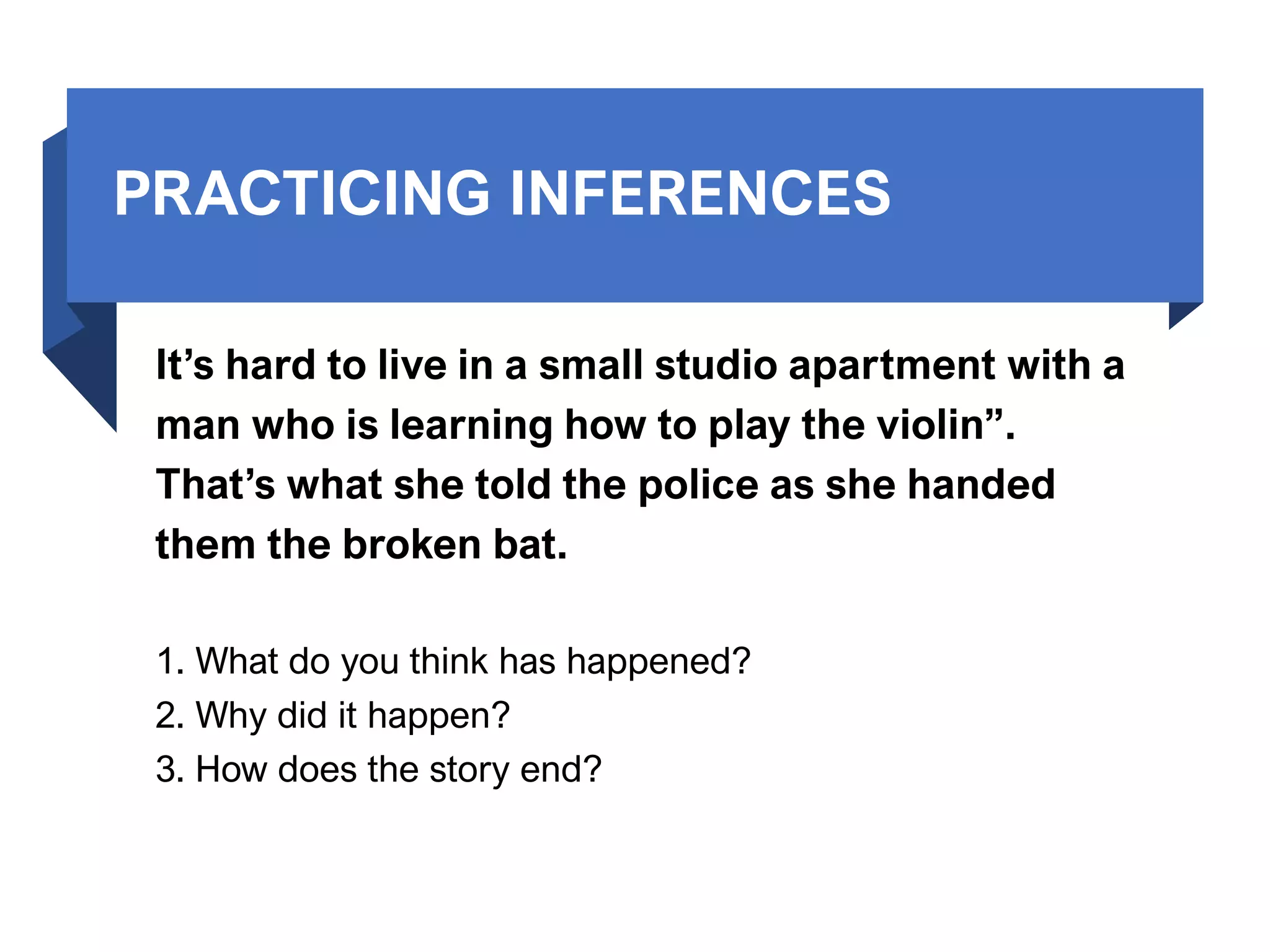 PRACTICING INFERENCES

It’s hard to live in a small studio apartment with a man who is learning how to play the violin”. That’s what she told the police as she handed them the broken bat.

1. What do you think has happened?
2. Why did it happen?
3. How does the story end?